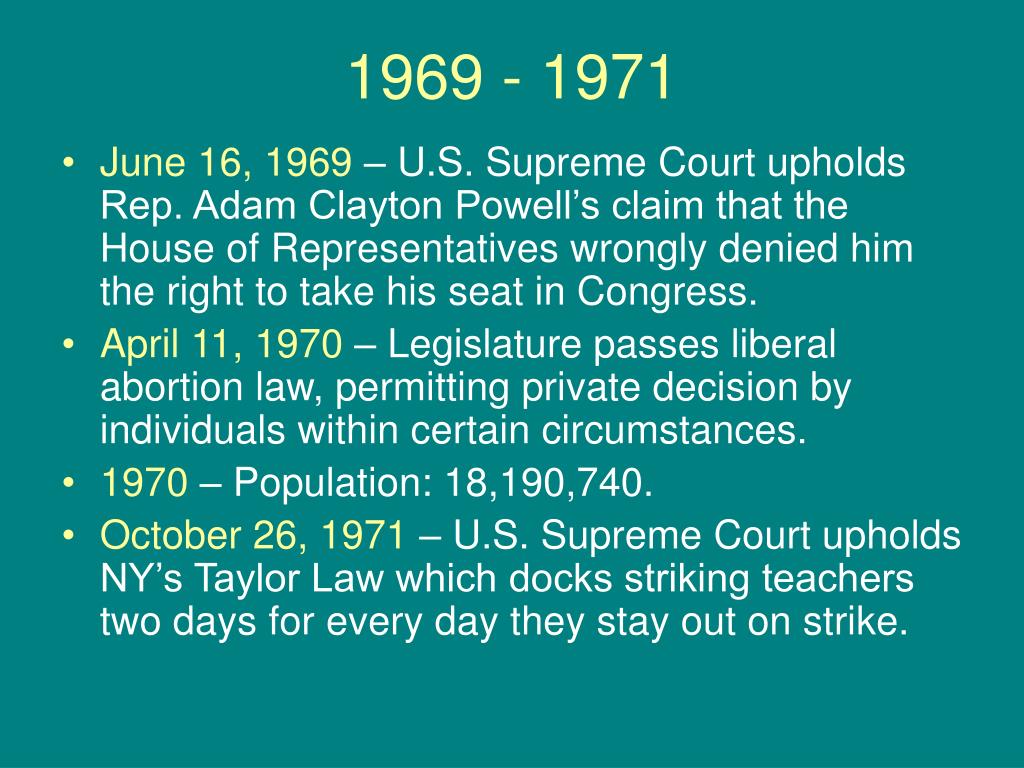 1969 - 1971

• June 16, 1969 – U.S. Supreme Court upholds Rep. Adam Clayton Powell’s claim that the House of Representatives wrongly denied him the right to take his seat in Congress.
• April 11, 1970 – Legislature passes liberal abortion law, permitting private decision by individuals within certain circumstances.
• 1970 – Population: 18,190,740.
• October 26, 1971 – U.S. Supreme Court upholds NY’s Taylor Law which docks striking teachers two days for every day they stay out on strike.